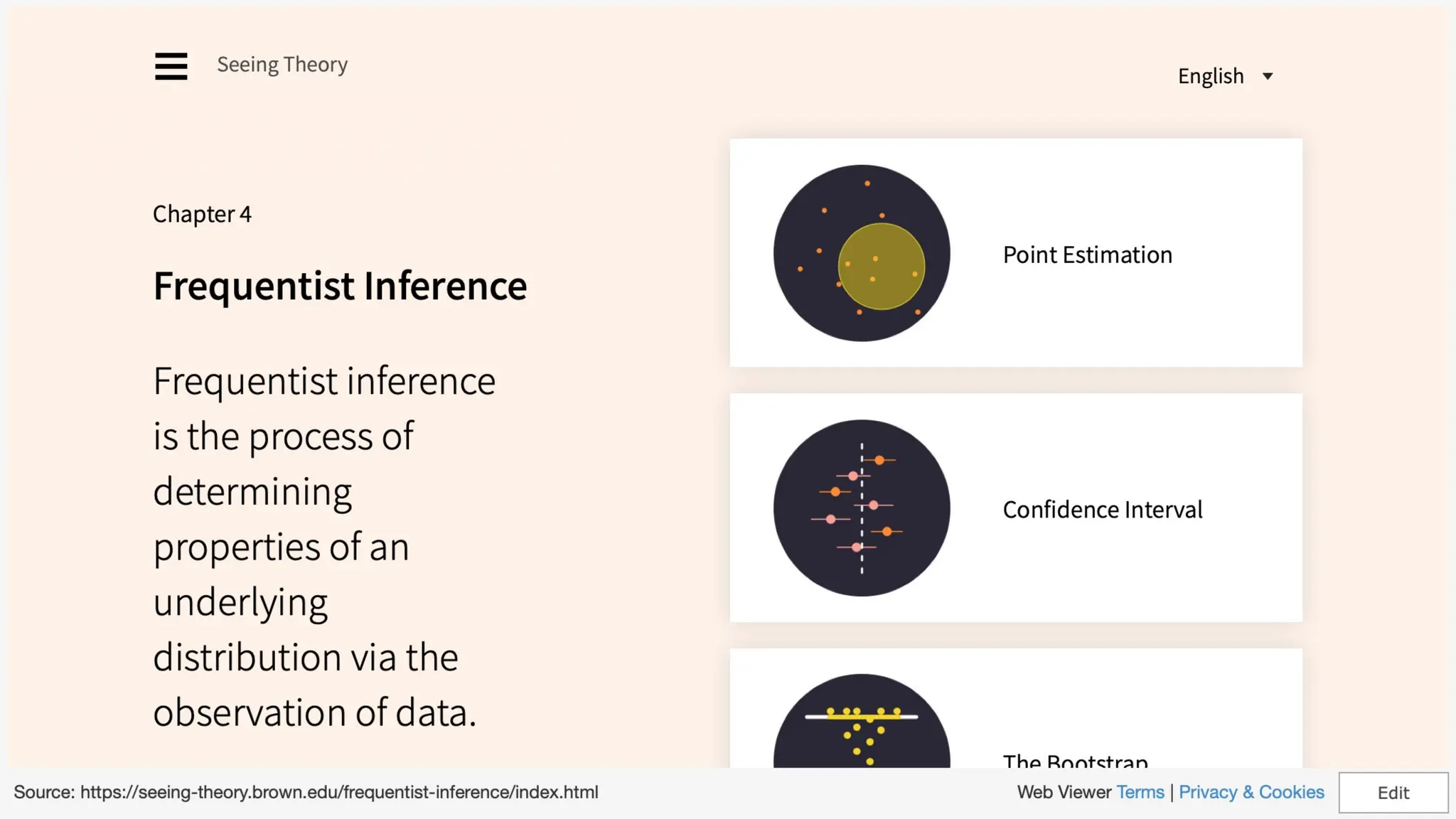 Seeing Theory

English

Chapter 4

Frequentist Inference

Frequentist inference is the process of determining properties of an underlying distribution via the observation of data.

Point Estimation

Confidence Interval

The Bootstrap

Source: https://seeing-theory.brown.edu/frequentist-inference/index.html

Web Viewer Terms | Privacy & Cookies

Edit